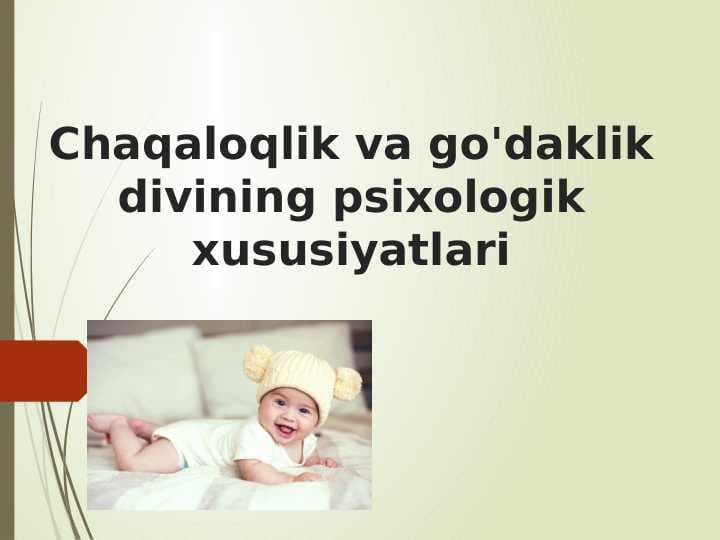 Chaqaloqlik va go'daklik divining psixologik xususiyatlari